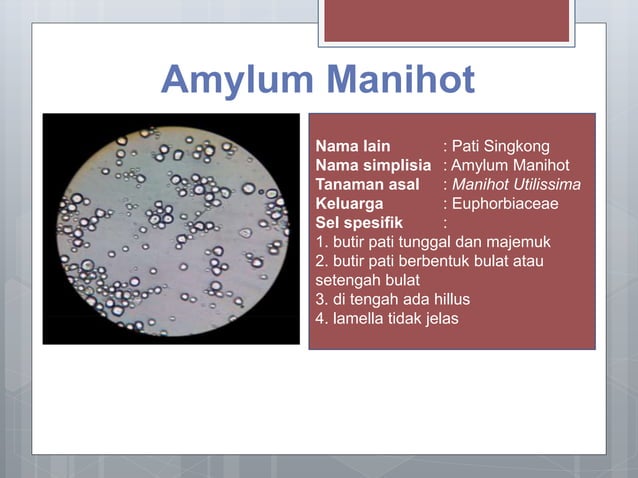 Amylum Manihot

Nama lain : Pati Singkong
Nama simplisia : Amylum Manihot
Tanaman asal : Manihot Utilissima
Keluarga : Euphorbiaceae
Sel spesifik :
1. butir pati tunggal dan majemuk
2. butir pati berbentuk bulat atau setengah bulat
3. di tengah ada hillus
4. lamella tidak jelas